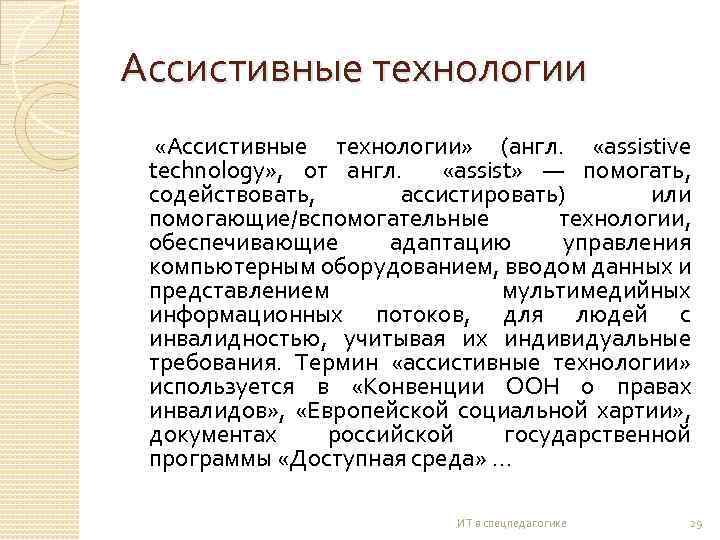 Ассистивные технологии

«Ассистивные технологии» (англ. «assistive technology», от англ. «assist» — помогать, содействовать, ассистировать) или помогающие/вспомогательные технологии, обеспечивающие адаптацию управления компьютерным оборудованием, вводом данных и представлением мультимедийных информационных потоков, для людей с инвалидностью, учитывая их индивидуальные требования. Термин «ассистивные технологии» используется в «Конвенции ООН о правах инвалидов», «Европейской социальной хартии», документах российской государственной программы «Доступная среда» …

ИТ в спецпедагогике

29